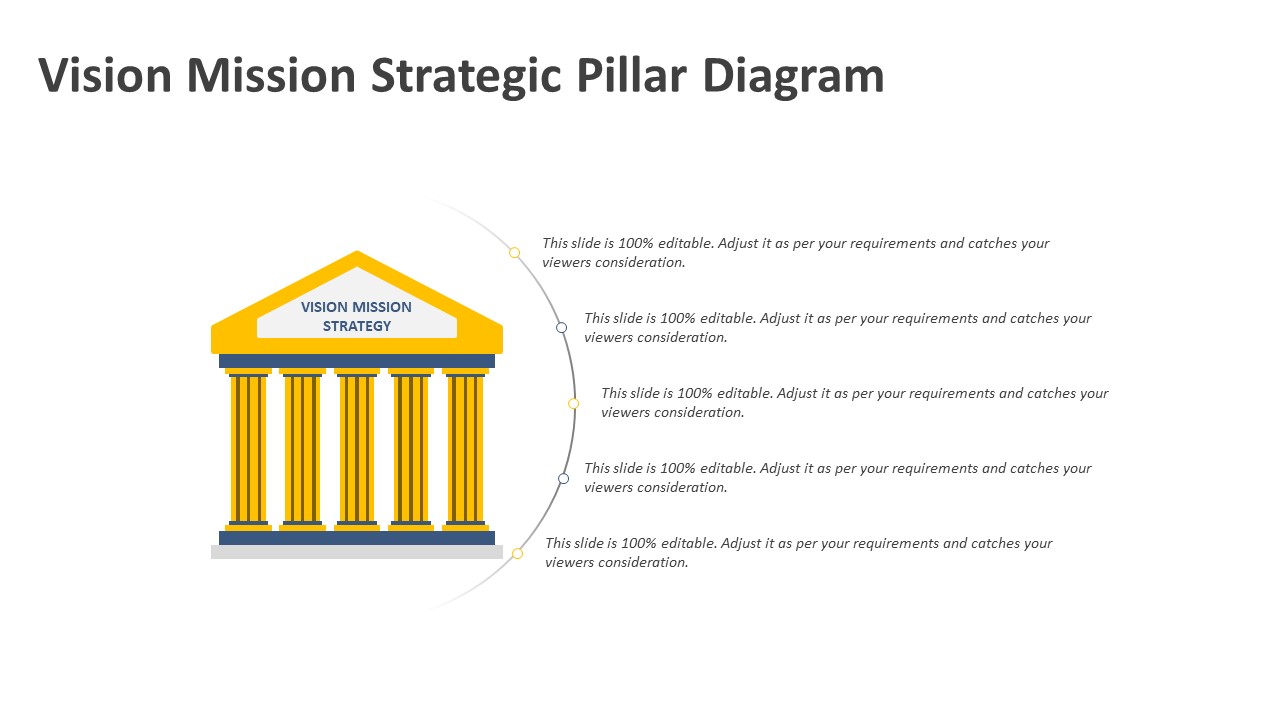 Vision Mission Strategic Pillar Diagram

VISION MISSION
STRATEGY

This slide is 100% editable. Adjust it as per your requirements and catches your viewers consideration.

This slide is 100% editable. Adjust it as per your requirements and catches your viewers consideration.

This slide is 100% editable. Adjust it as per your requirements and catches your viewers consideration.

This slide is 100% editable. Adjust it as per your requirements and catches your viewers consideration.

This slide is 100% editable. Adjust it as per your requirements and catches your viewers consideration.